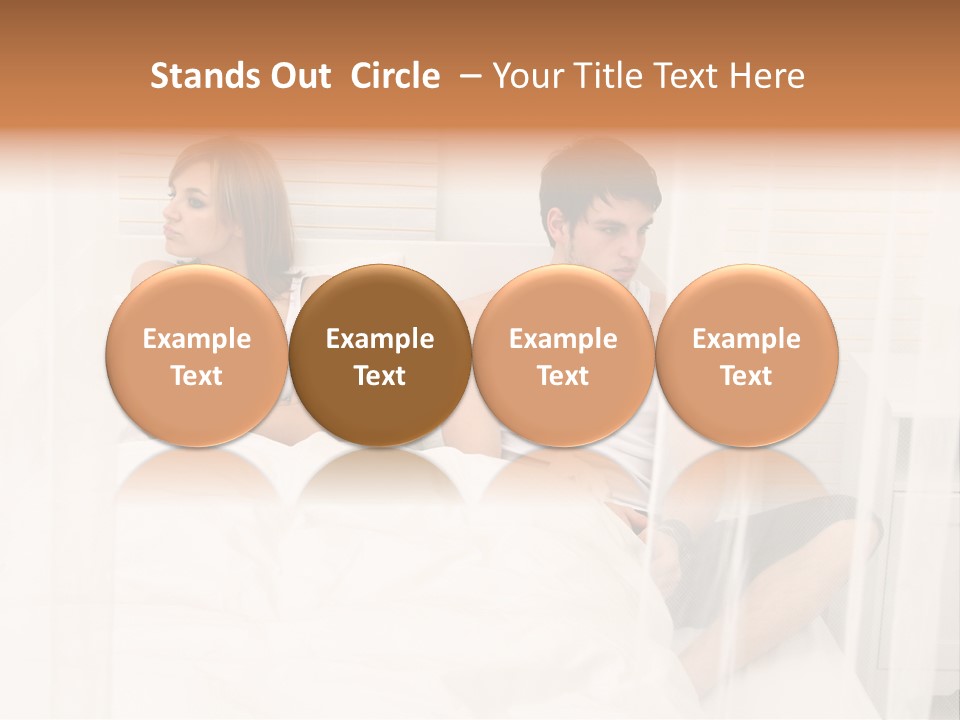 Stands Out Circle – Your Title Text Here

Example Text

Example Text

Example Text

Example Text